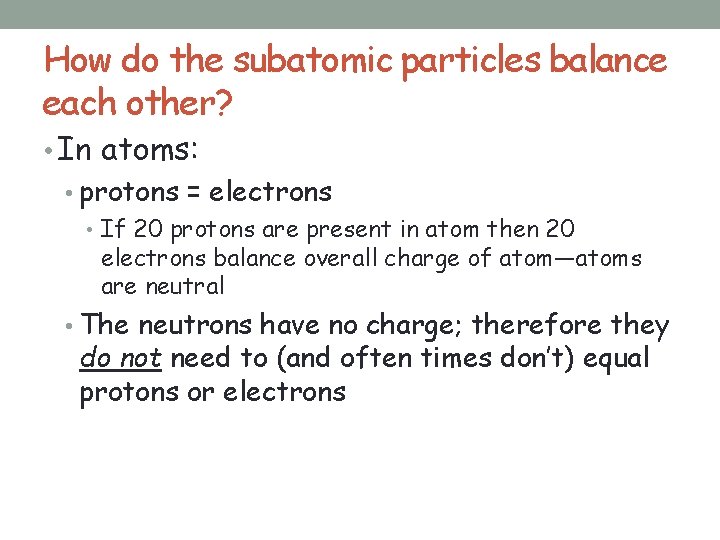 How do the subatomic particles balance each other?

• In atoms:

• protons = electrons

• If 20 protons are present in atom then 20 electrons balance overall charge of atom—atoms are neutral

• The neutrons have no charge; therefore they do not need to (and often times don't) equal protons or electrons